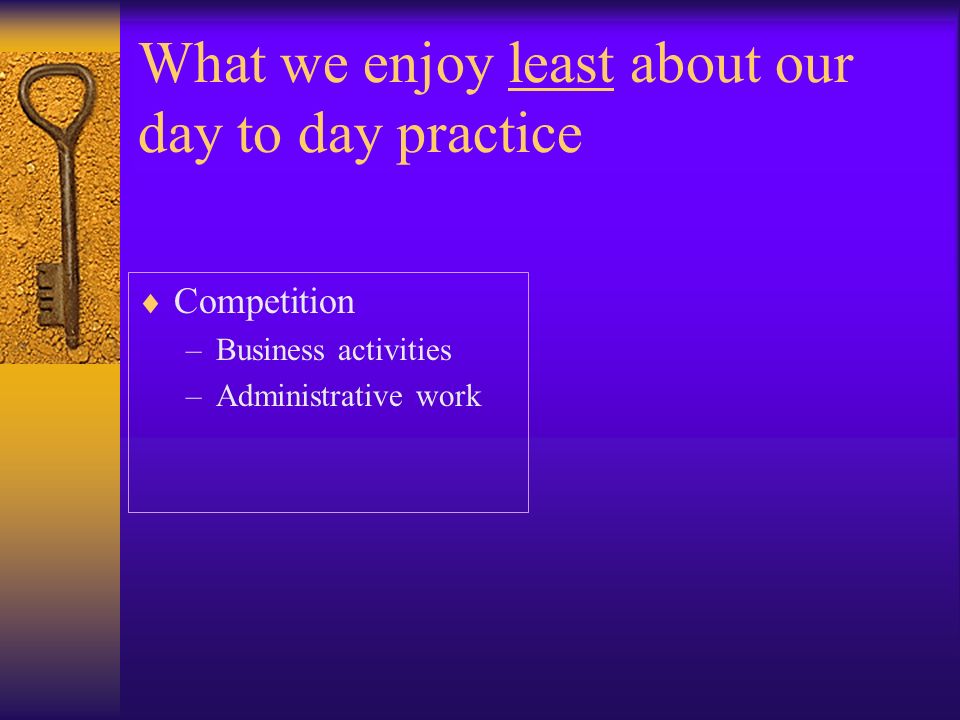 What we enjoy least about our day to day practice

♦ Competition
– Business activities
– Administrative work